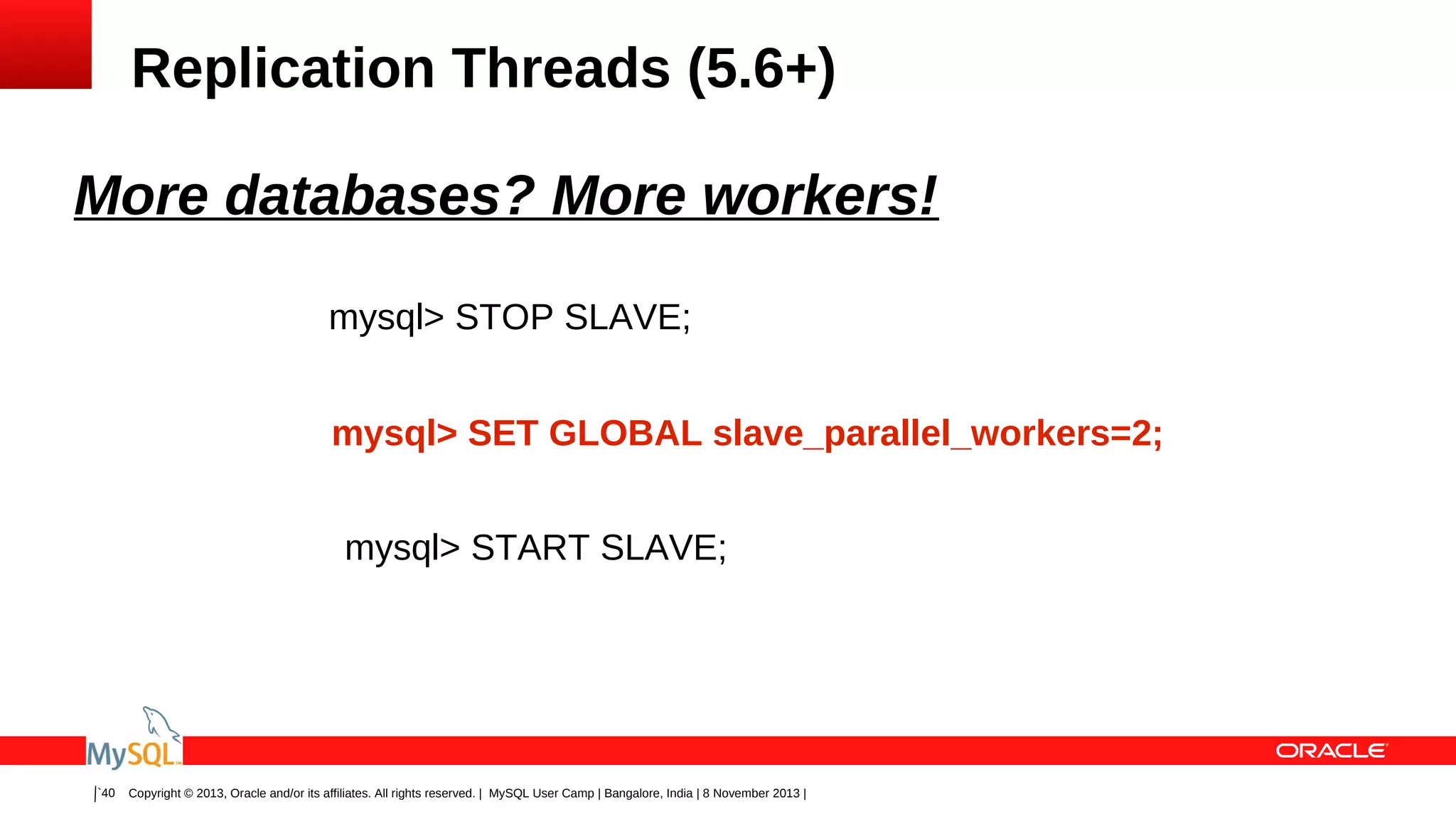 Replication Threads (5.6+)

More databases? More workers!

mysql> STOP SLAVE;

mysql> SET GLOBAL slave_parallel_workers=2;

mysql> START SLAVE;

MySQL

ORACLE

`40 Copyright © 2013, Oracle and/or its affiliates. All rights reserved. | MySQL User Camp | Bangalore, India | 8 November 2013 |